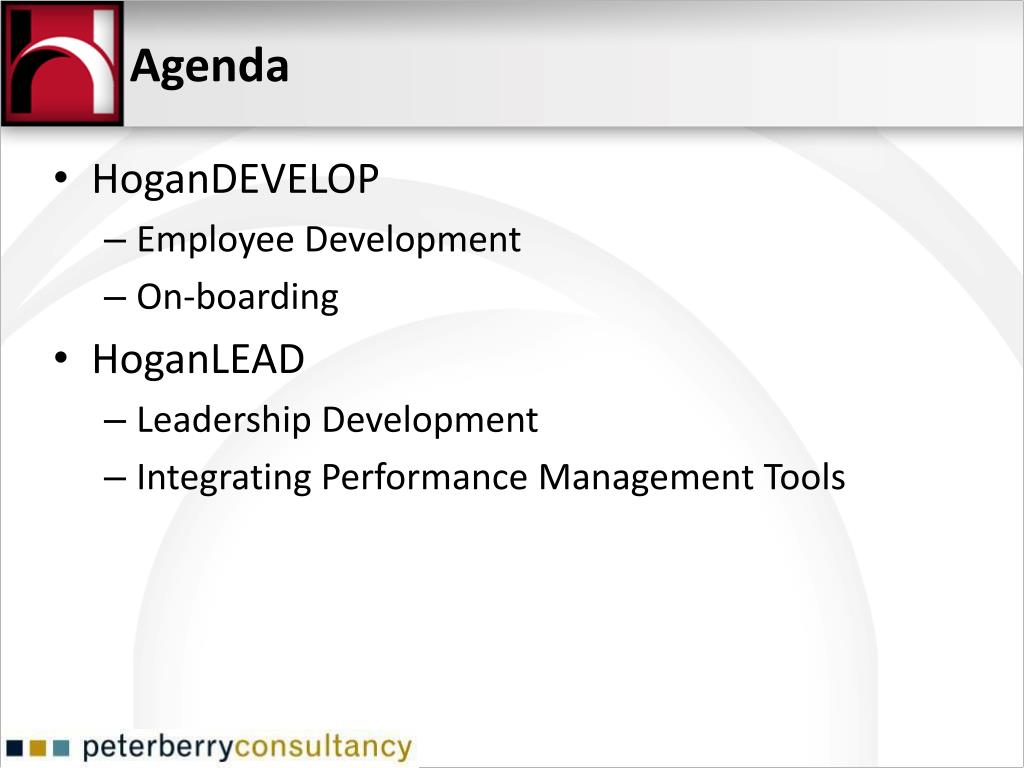 Agenda

• HoganDEVELOP
– Employee Development
– On-boarding
• HoganLEAD
– Leadership Development
– Integrating Performance Management Tools

peterberryconsultancy